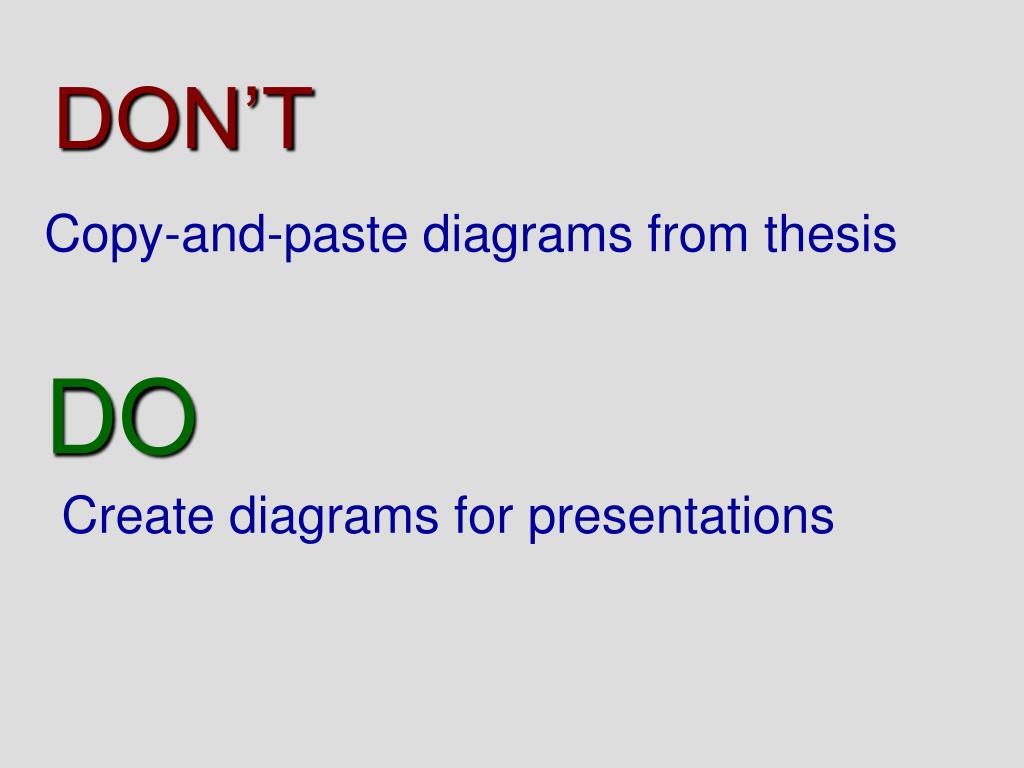 DON’T

Copy-and-paste diagrams from thesis

DO

Create diagrams for presentations